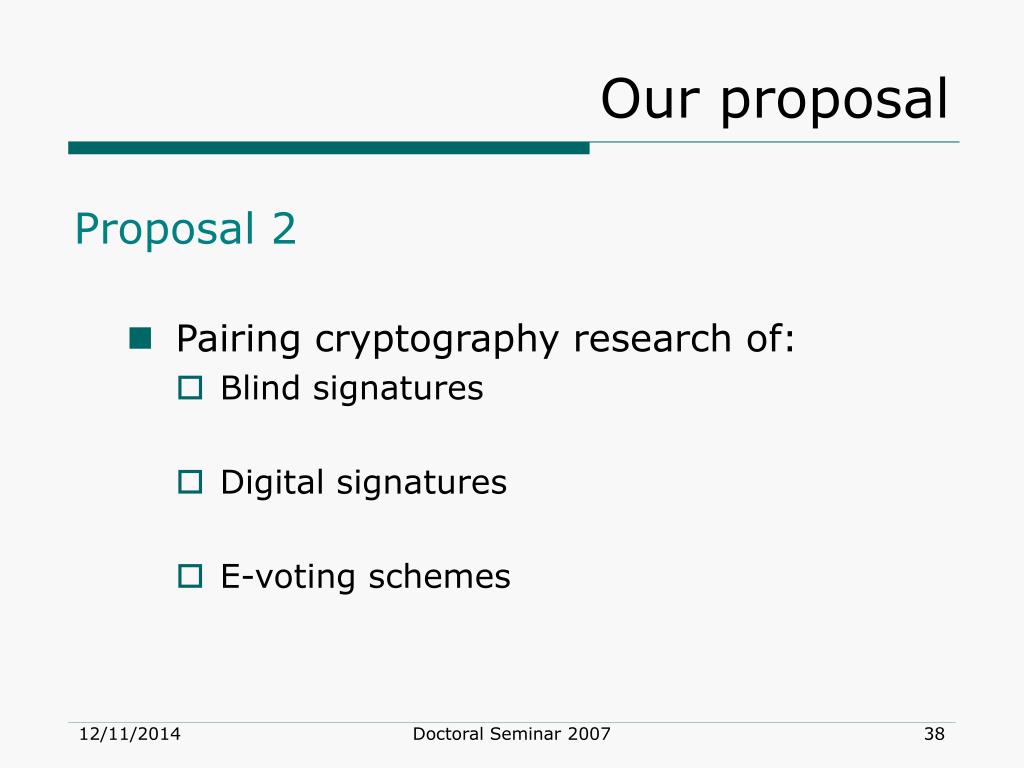 Our proposal

Proposal 2

Pairing cryptography research of:

Blind signatures

Digital signatures

E-voting schemes

12/11/2014

Doctoral Seminar 2007

38